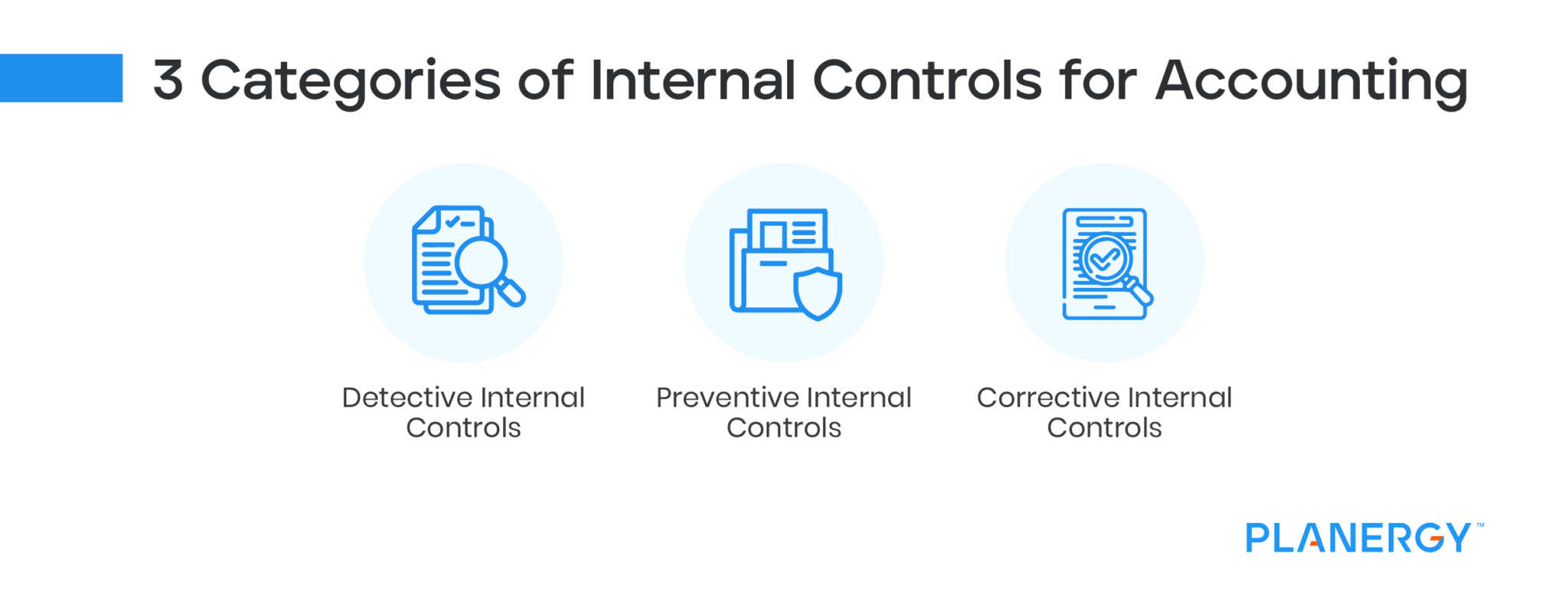 3 Categories of Internal Controls for Accounting

Detective Internal Controls

Preventive Internal Controls

Corrective Internal Controls

PLANERGY™